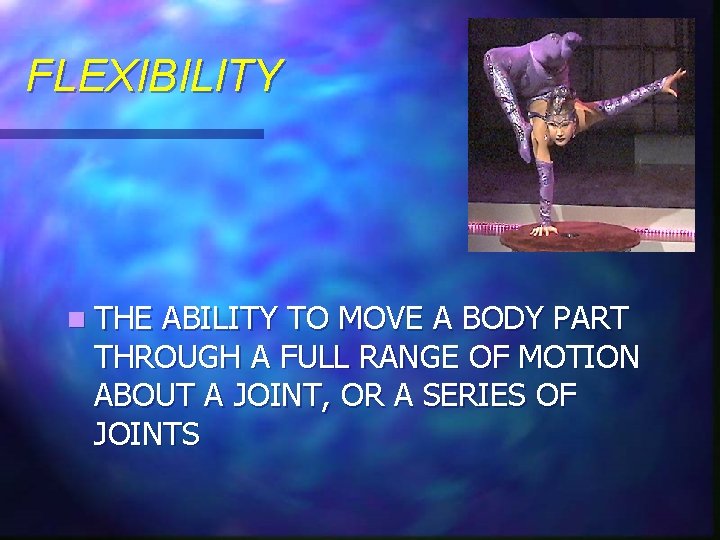 FLEXIBILITY

THE ABILITY TO MOVE A BODY PART THROUGH A FULL RANGE OF MOTION ABOUT A JOINT, OR A SERIES OF JOINTS